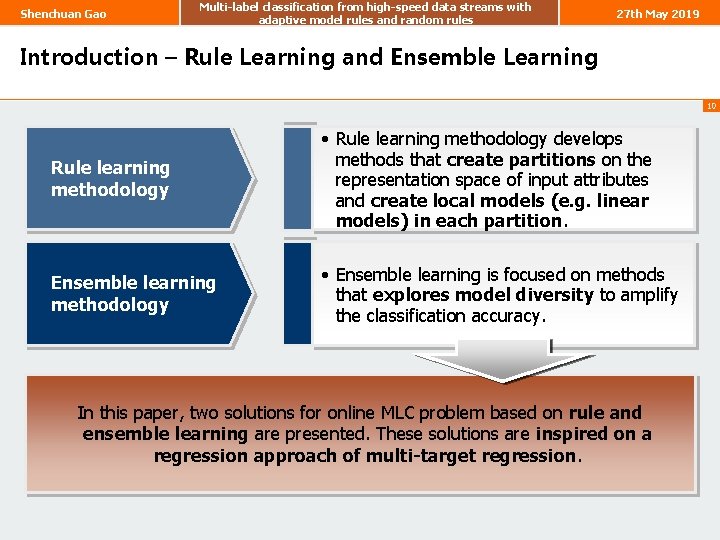 Shenchuan Gao

Multi-label classification from high-speed data streams with adaptive model rules and random rules

27th May 2019

Introduction – Rule Learning and Ensemble Learning

10

Rule learning methodology

• Rule learning methodology develops methods that create partitions on the representation space of input attributes and create local models (e.g. linear models) in each partition.

Ensemble learning methodology

• Ensemble learning is focused on methods that explores model diversity to amplify the classification accuracy.

In this paper, two solutions for online MLC problem based on rule and ensemble learning are presented. These solutions are inspired on a regression approach of multi-target regression.